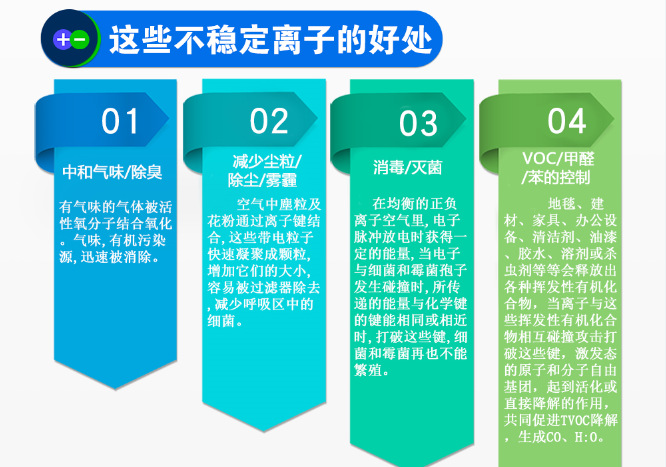 +−

这些不稳定离子的好处

01

中和气味/除臭

有气味的气体被活性氧分子结合氧化。气味，有机污染源，迅速被消除。

02

减少尘粒/除尘/雾霾

空气中塵粒及花粉通过离子键结合，这些带电粒子快速凝聚成颗粒，增加它们的大小，容易被过滤器除去，减少呼吸区中的细菌。

03

消毒/灭菌

在均衡的正负离子空气里，电子脉冲放电时获得一定的能量，当电子与细菌和霉菌孢子发生碰撞时，所传递的能量与化学键的键能相同或相近时，打破这些键，细菌和霉菌再也不能繁殖。

04

VOC/甲醛/苯的控制

地毯、建材、家具、办公设备、清洁剂、油漆、胶水、溶剂或杀虫剂等等会释放出各种挥发性有机化合物，当离子与这些挥发性有机化合物相互碰撞攻击打破这些键，激发态的原子和分子自由基团，起到活化或直接降解的作用，共同促进TVOC降解，生成CO、H:O。